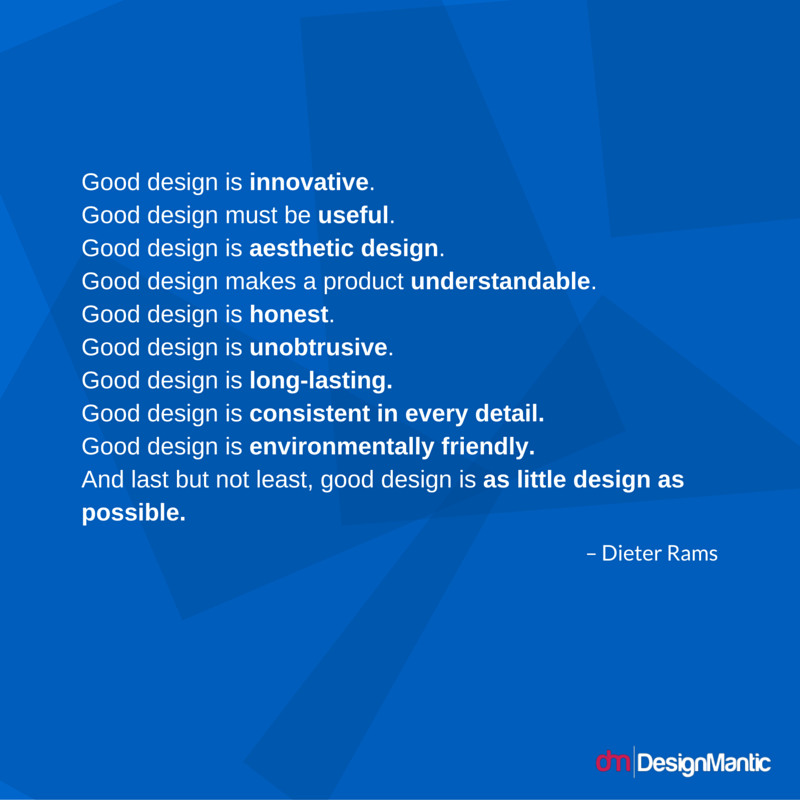 Good design is innovative.
Good design must be useful.
Good design is aesthetic design.
Good design makes a product understandable.
Good design is honest.
Good design is unobtrusive.
Good design is long-lasting.
Good design is consistent in every detail.
Good design is environmentally friendly.
And last but not least, good design is as little design as possible.

– Dieter Rams

dm DesignMantic